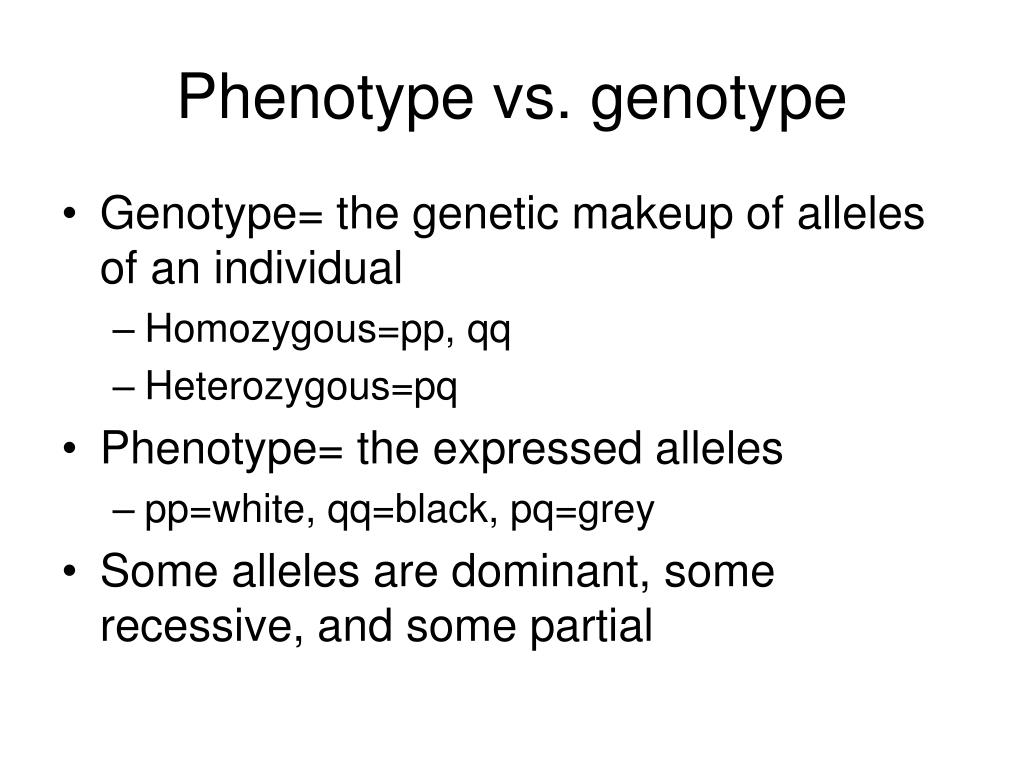 Phenotype vs. genotype

• Genotype= the genetic makeup of alleles of an individual
  – Homozygous=pp, qq
  – Heterozygous=pq
• Phenotype= the expressed alleles
  – pp=white, qq=black, pq=grey
• Some alleles are dominant, some recessive, and some partial